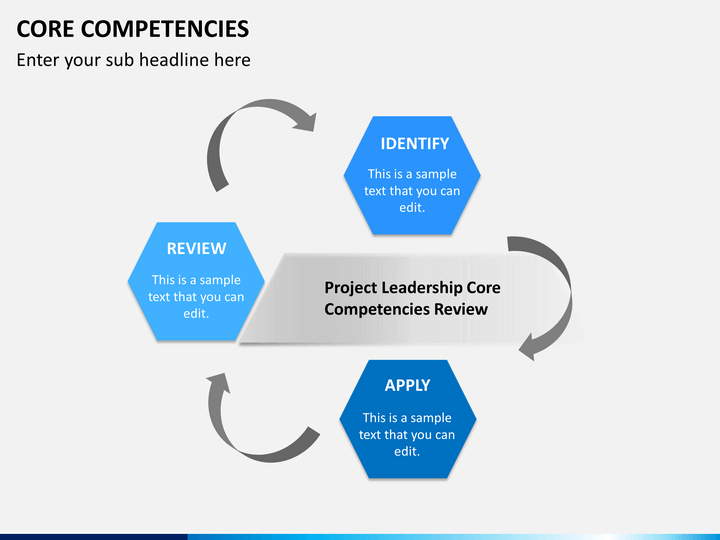 CORE COMPETENCIES

Enter your sub headline here

IDENTIFY

This is a sample text that you can edit.

REVIEW

This is a sample text that you can edit.

Project Leadership Core Competencies Review

APPLY

This is a sample text that you can edit.